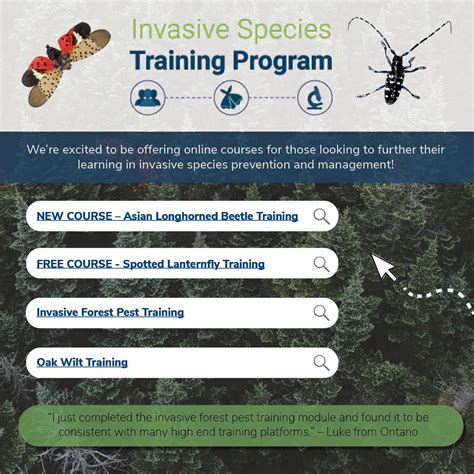 Invasive Species
Training Program

We're excited to be offering online courses for those looking to further their learning in invasive species prevention and management!

NEW COURSE – Asian Longhorned Beetle Training

FREE COURSE - Spotted Lanternfly Training

Invasive Forest Pest Training

Oak Wilt Training

"I just completed the invasive forest pest training module and found it to be consistent with many high end training platforms." – Luke from Ontario